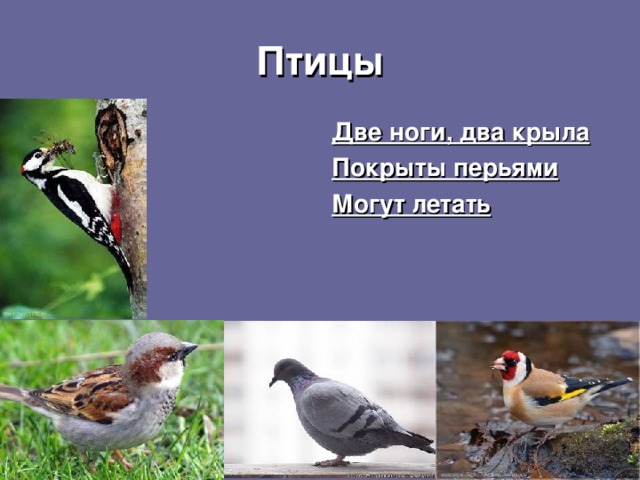 Птицы

Две ноги, два крыла

Покрыты перьями

Могут летать